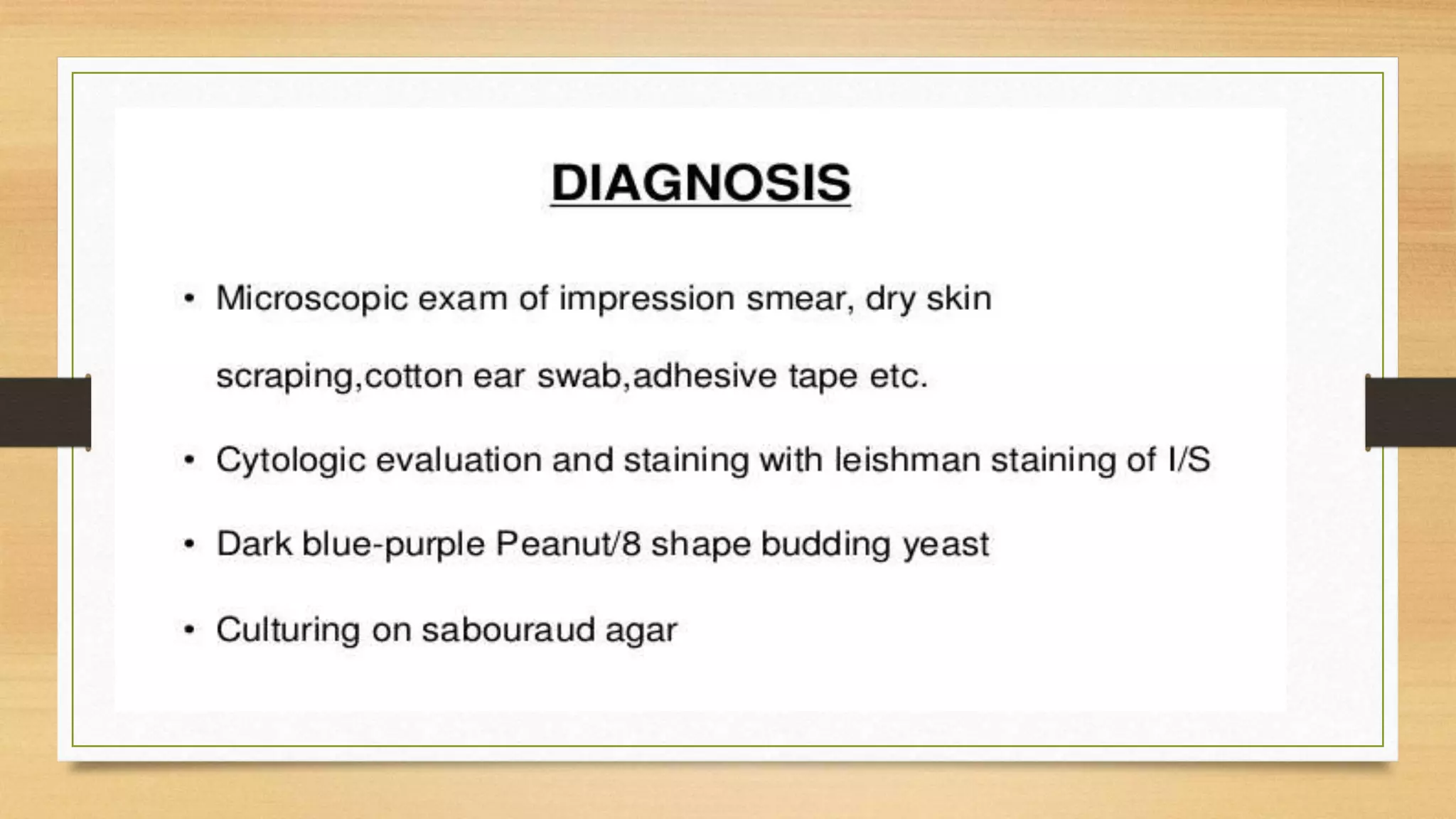 DIAGNOSIS

• Microscopic exam of impression smear, dry skin scraping,cotton ear swab,adhesive tape etc.

• Cytologic evaluation and staining with leishman staining of I/S

• Dark blue-purple Peanut/8 shape budding yeast

• Culturing on sabouraud agar